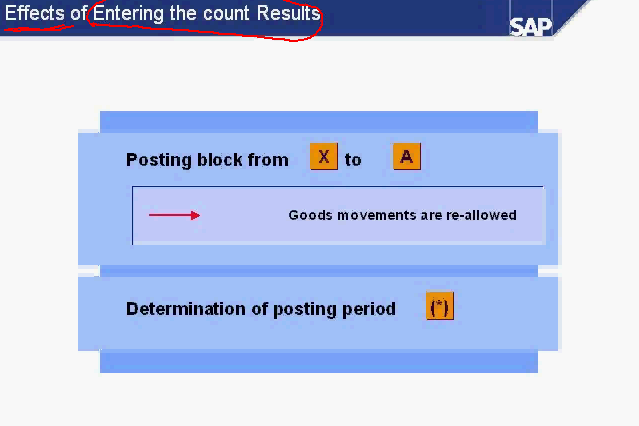 Effects of Entering the count Results

SAP

Posting block from X to A

Goods movements are re-allowed

Determination of posting period (*)